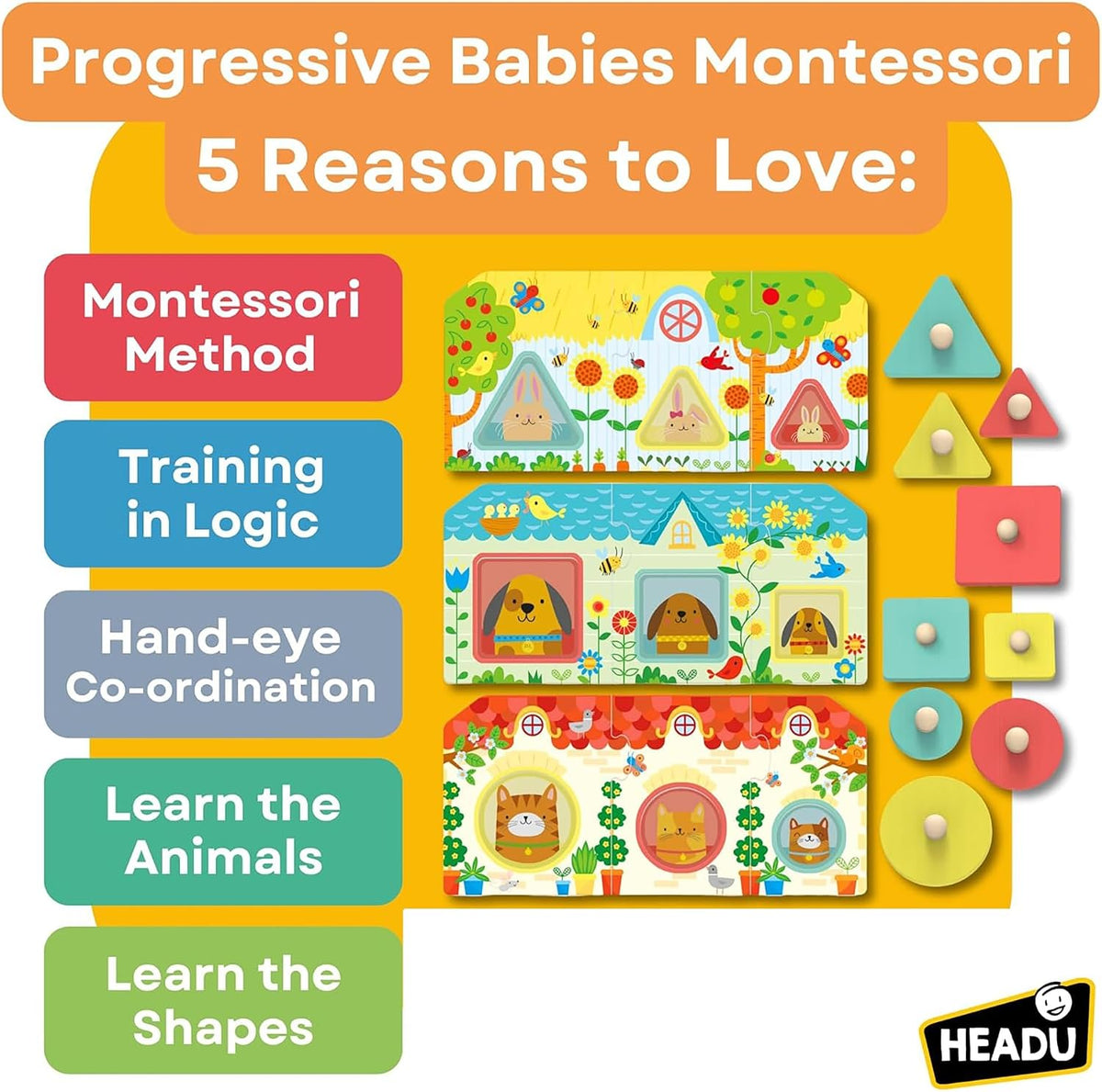 Progressive Babies Montessori
5 Reasons to Love:

Montessori Method

Training in Logic

Hand-eye Co-ordination

Learn the Animals

Learn the Shapes

HEADU